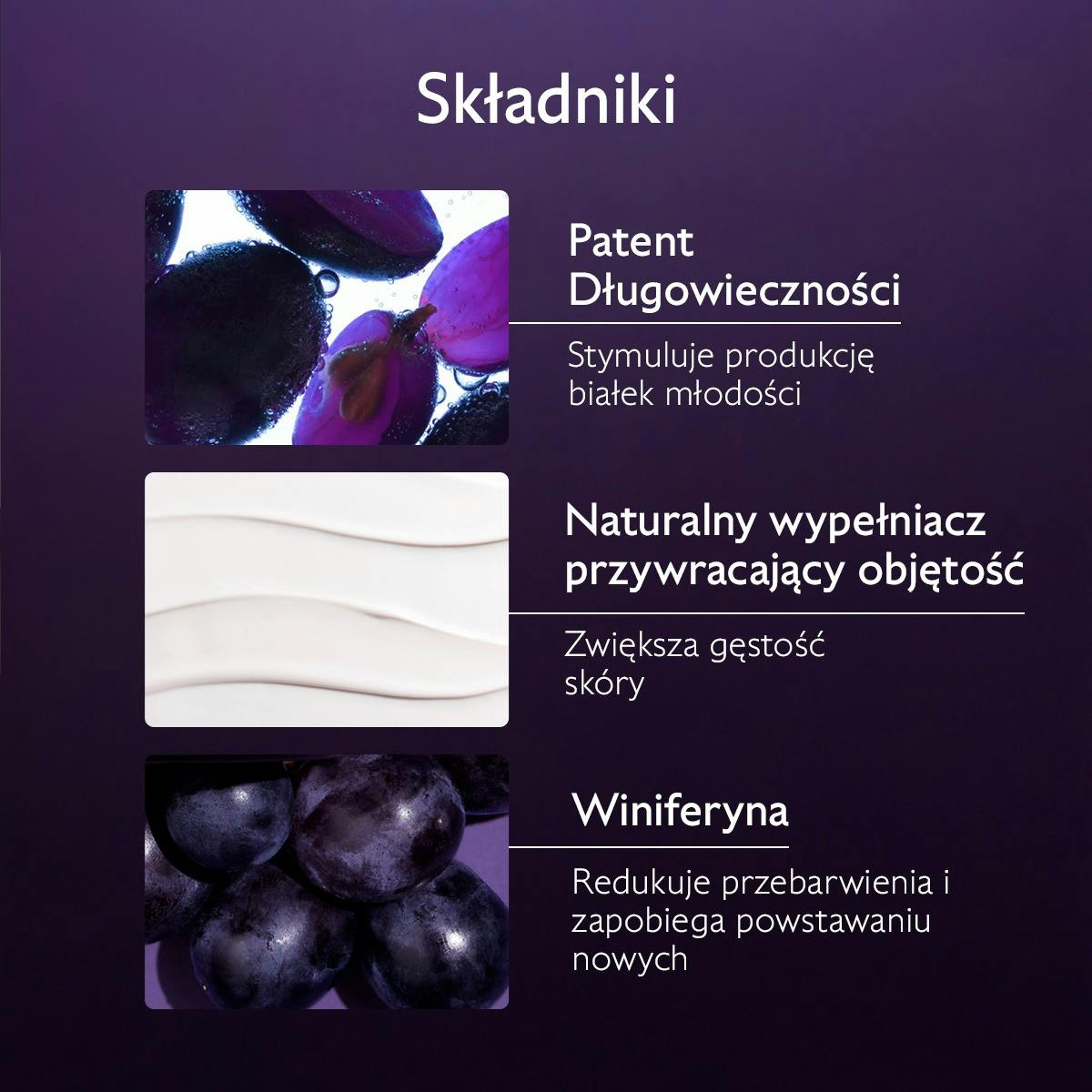 Składniki

Patent Długowieczności

Stymuluje produkcję białek młodości

Naturalny wypełniacz przywracający objętość

Zwiększa gęstość skóry

Winiferyna

Redukuje przebarwienia i zapobiega powstawaniu nowych